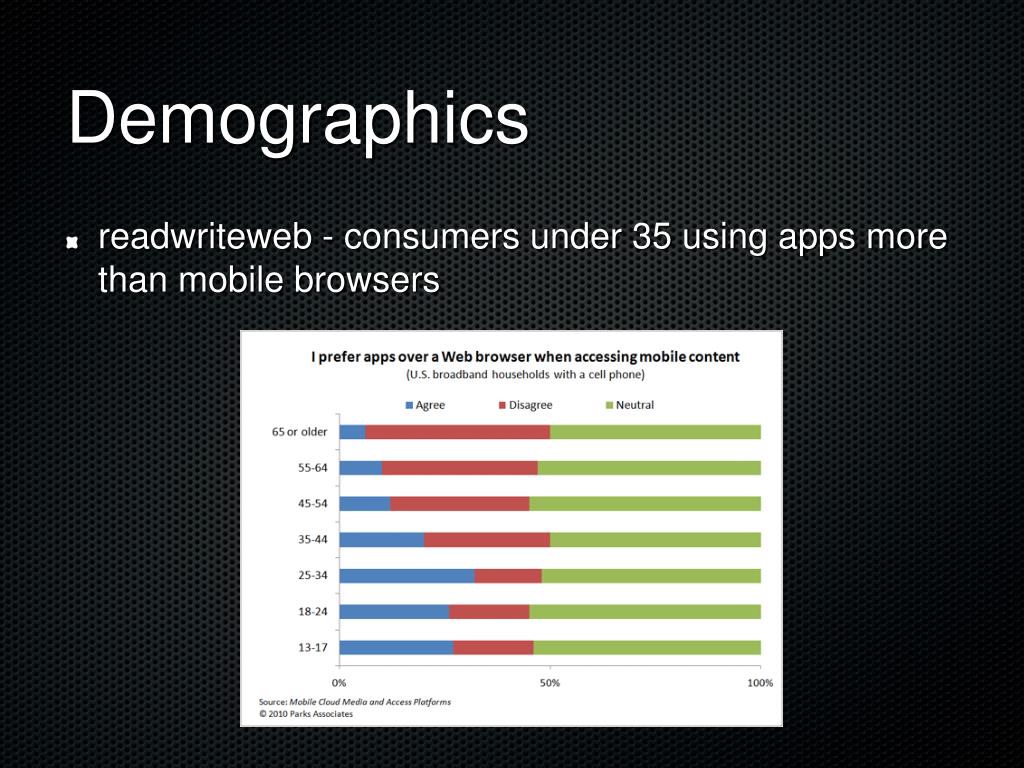 Demographics

readwriteweb - consumers under 35 using apps more than mobile browsers

I prefer apps over a Web browser when accessing mobile content
(U.S. broadband households with a cell phone)

Agree
Disagree
Neutral

65 or older
55-64
45-54
35-44
25-34
18-24
13-17

0%
50%
100%

Source: Mobile Cloud Media and Access Platforms
© 2010 Parks Associates